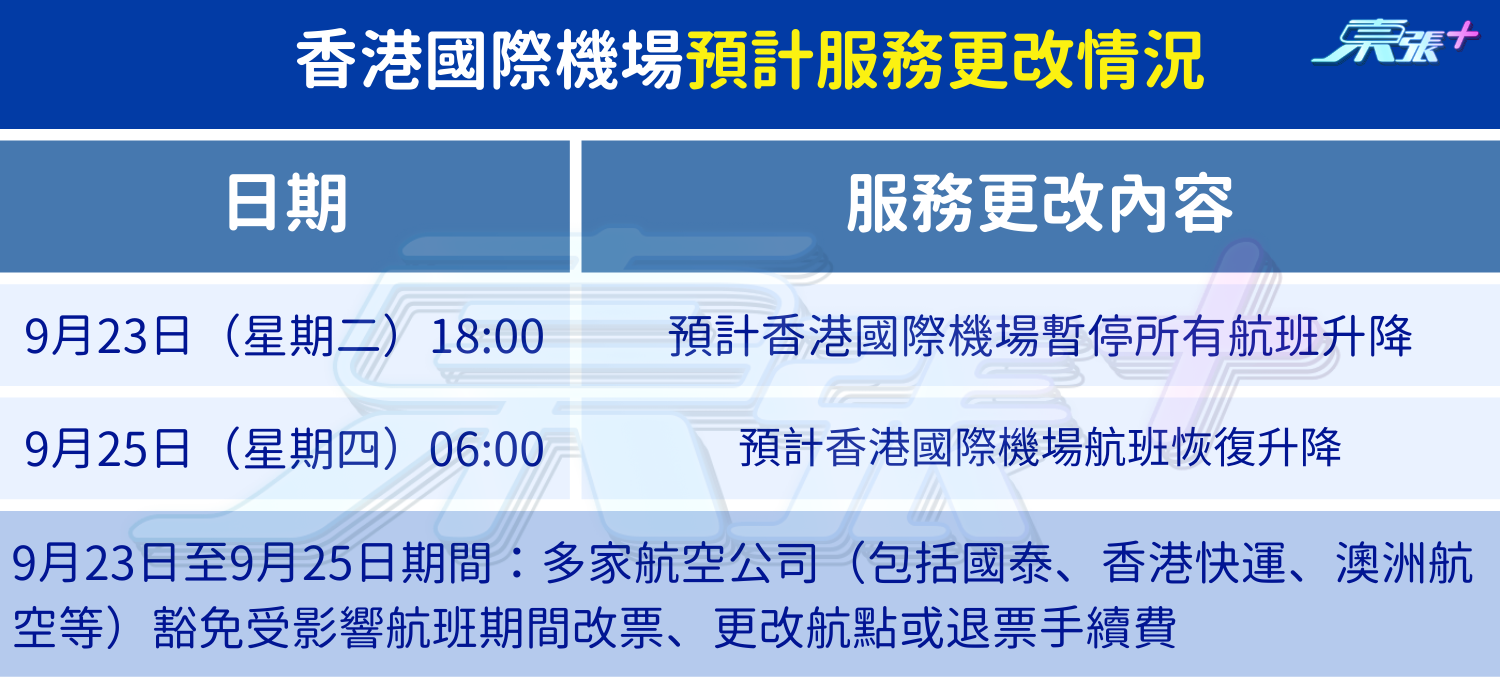 香港國際機場預計服務更改情況

東張+

| 日期 | 服務更改內容 |
|---|---|
| 9月23日（星期二）18:00 | 預計香港國際機場暫停所有航班升降 |
| 9月25日（星期四）06:00 | 預計香港國際機場航班恢復升降 |

9月23日至9月25日期間：多家航空公司（包括國泰、香港快運、澳洲航空等）豁免受影響航班期間改票、更改航點或退票手續費